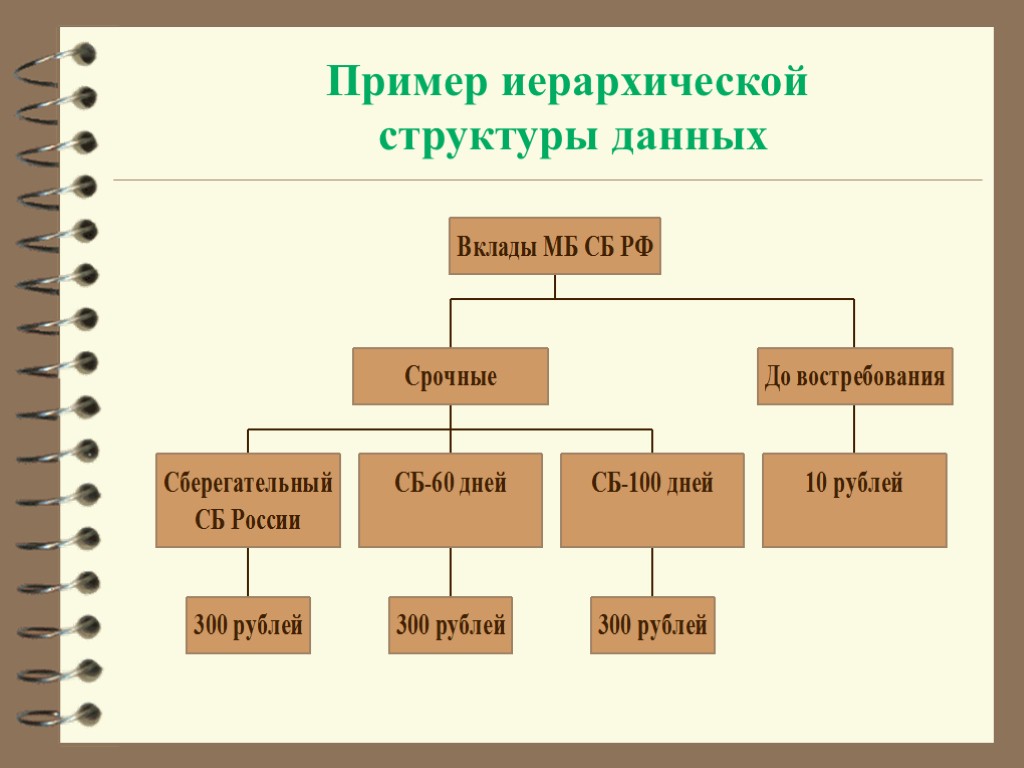 Пример иерархической структуры данных

Вклады МБ СБ РФ

Срочные

До востребования

Сберегательный СБ России

СБ-60 дней

СБ-100 дней

10 рублей

300 рублей

300 рублей

300 рублей